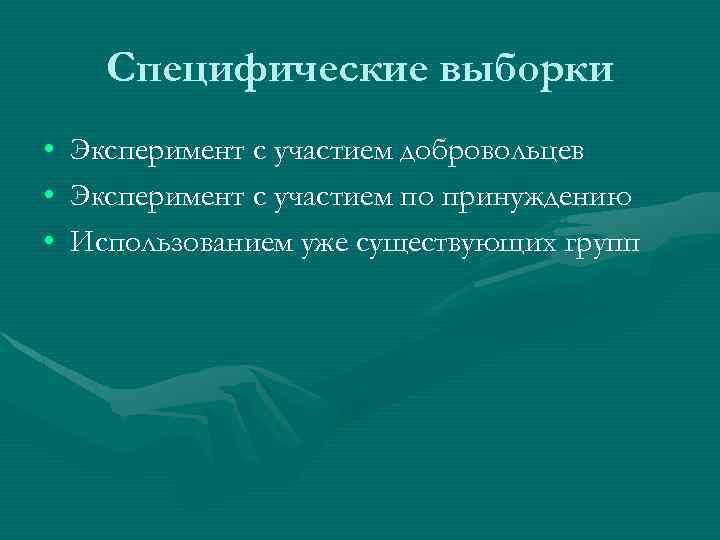 Специфические выборки

• Эксперимент с участием добровольцев
• Эксперимент с участием по принуждению
• Использованием уже существующих групп